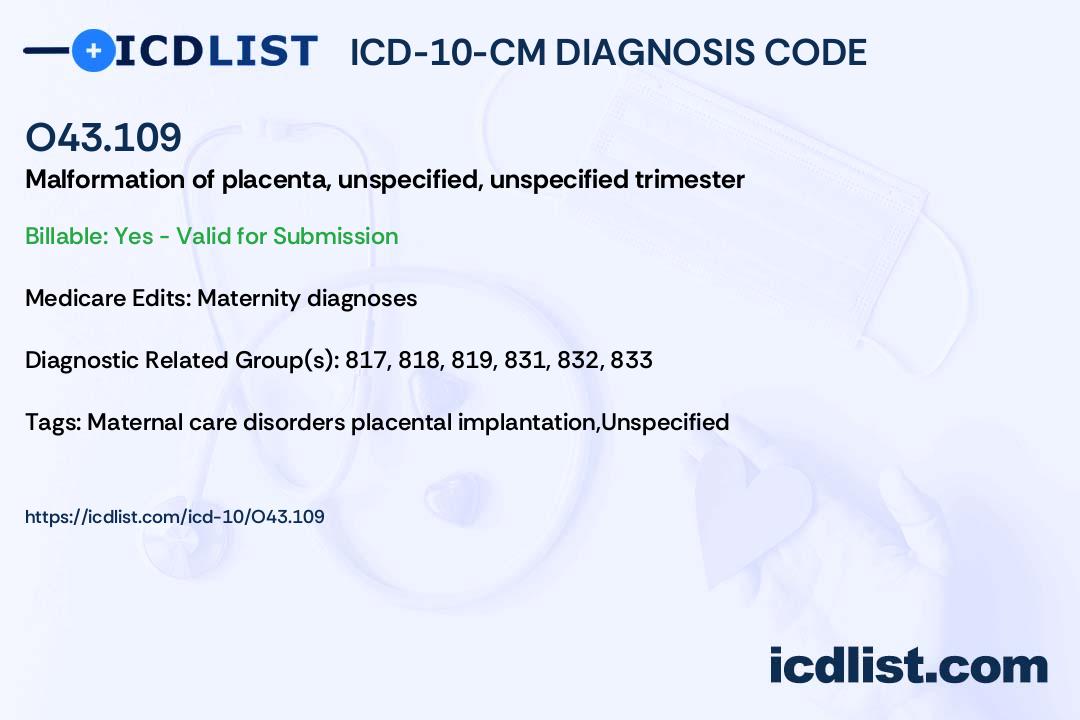 ICDLIST ICD-10-CM DIAGNOSIS CODE

O43.109

Malformation of placenta, unspecified, unspecified trimester

Billable: Yes - Valid for Submission

Medicare Edits: Maternity diagnoses

Diagnostic Related Group(s): 817, 818, 819, 831, 832, 833

Tags: Maternal care disorders placental implantation,Unspecified

https://icdlist.com/icd-10/O43.109

icdlist.com